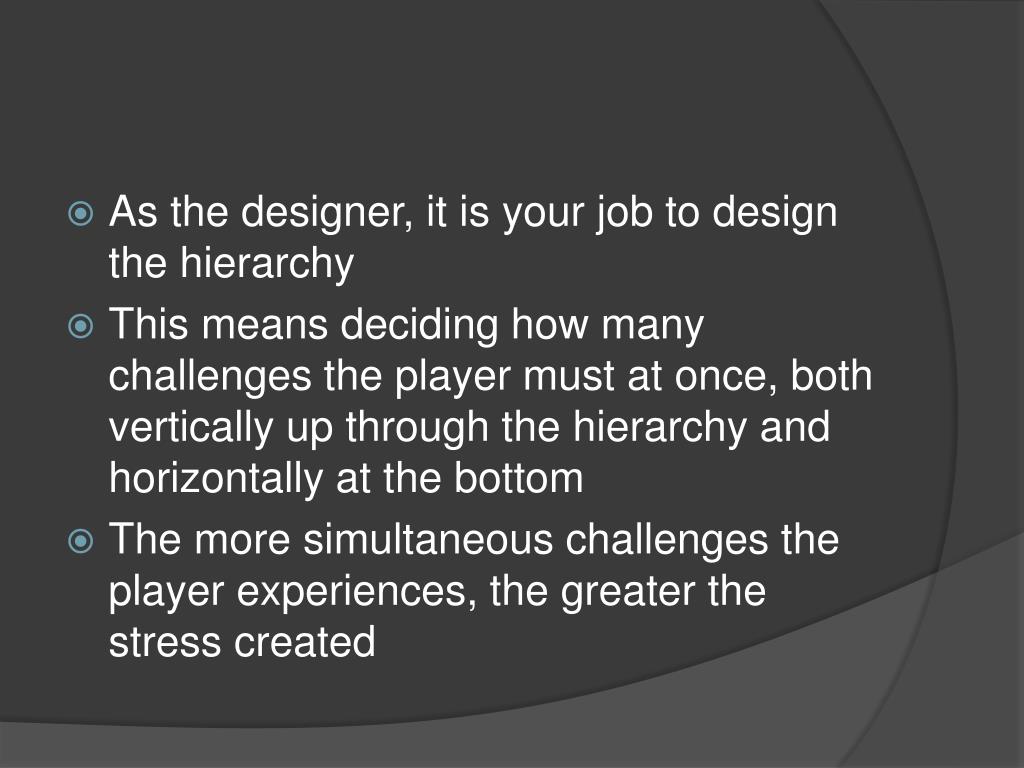 As the designer, it is your job to design the hierarchy

This means deciding how many challenges the player must at once, both vertically up through the hierarchy and horizontally at the bottom

The more simultaneous challenges the player experiences, the greater the stress created